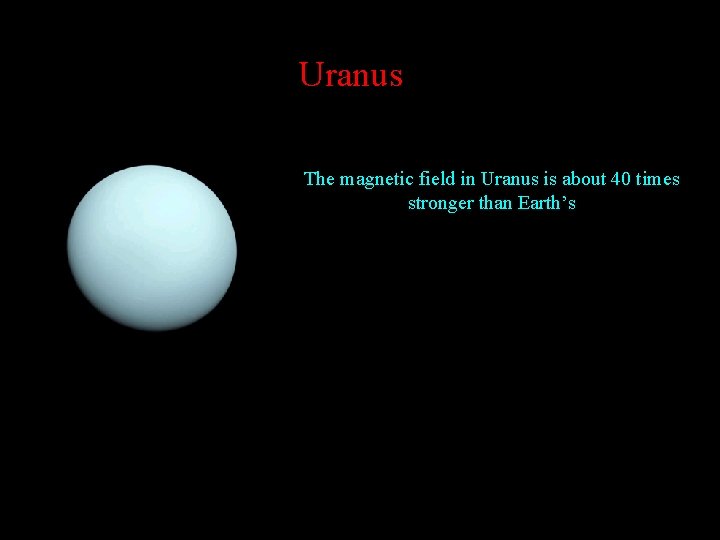 Uranus

The magnetic field in Uranus is about 40 times stronger than Earth’s